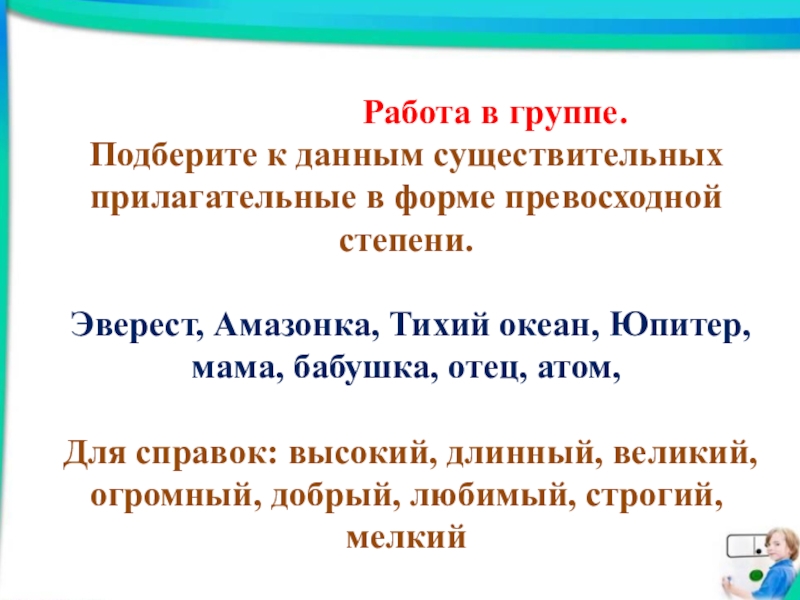 Работа в группе.
Подберите к данным существительных прилагательные в форме превосходной степени.

Эверест, Амазонка, Тихий океан, Юпитер, мама, бабушка, отец, атом,

Для справок: высокий, длинный, великий, огромный, добрый, любимый, строгий, мелкий